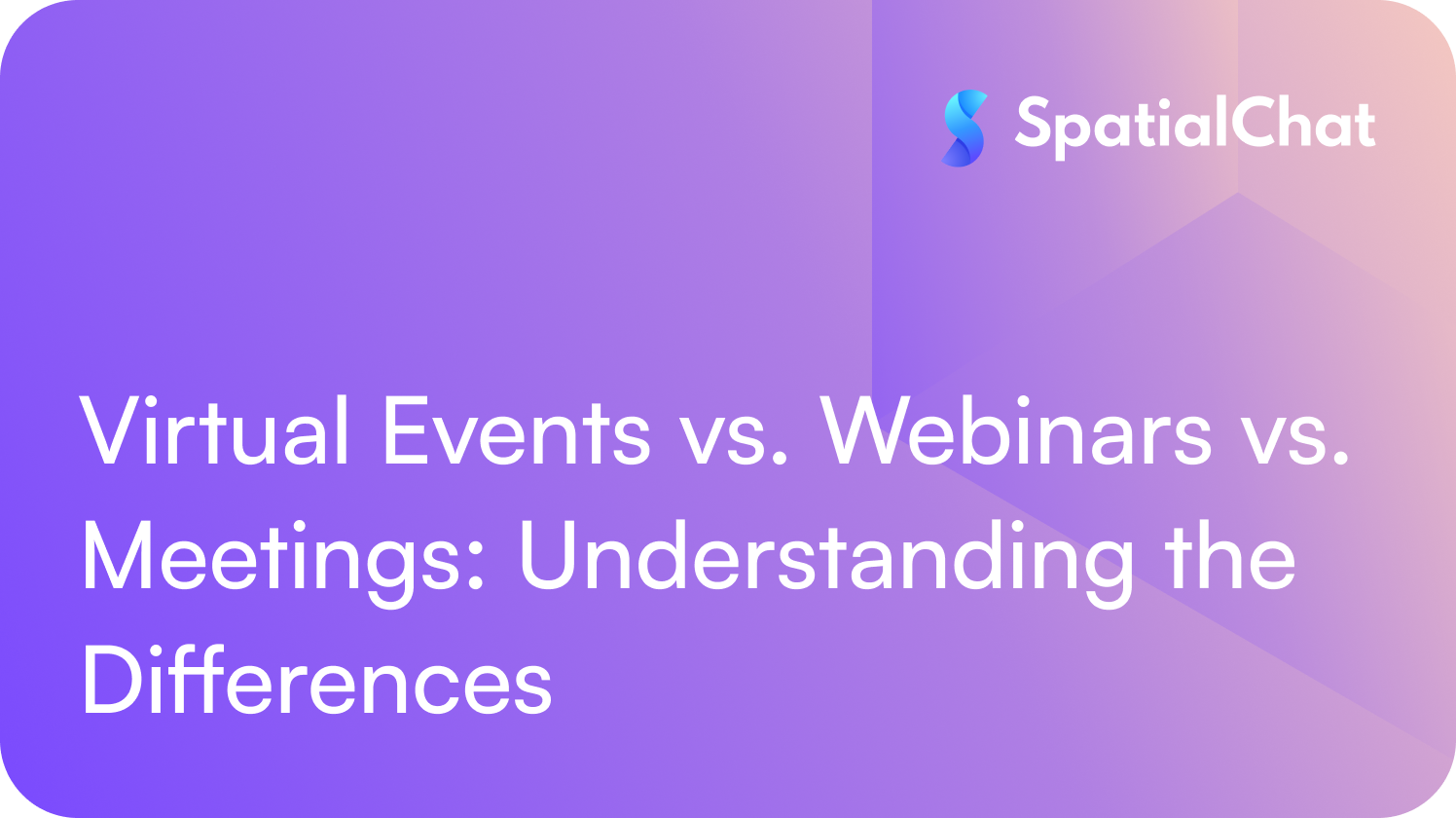 SpatialChat

Virtual Events vs. Webinars vs. Meetings: Understanding the Differences